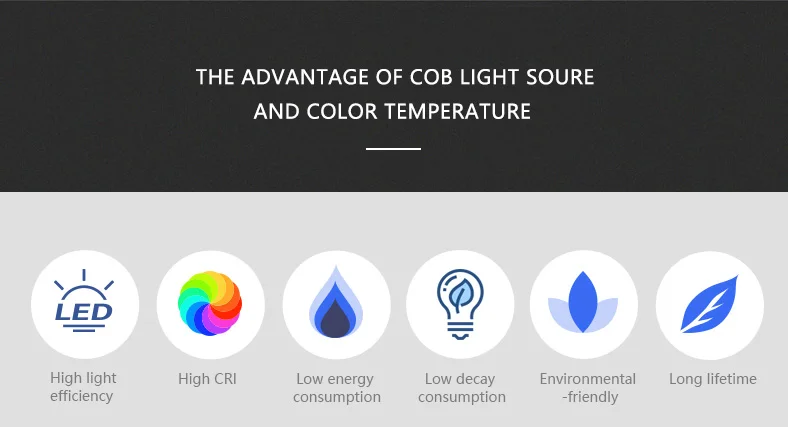 THE ADVANTAGE OF COB LIGHT SOURE AND COLOR TEMPERATURE

LED

High light efficiency

High CRI

Low energy consumption

Low decay consumption

Environmental -friendly

Long lifetime